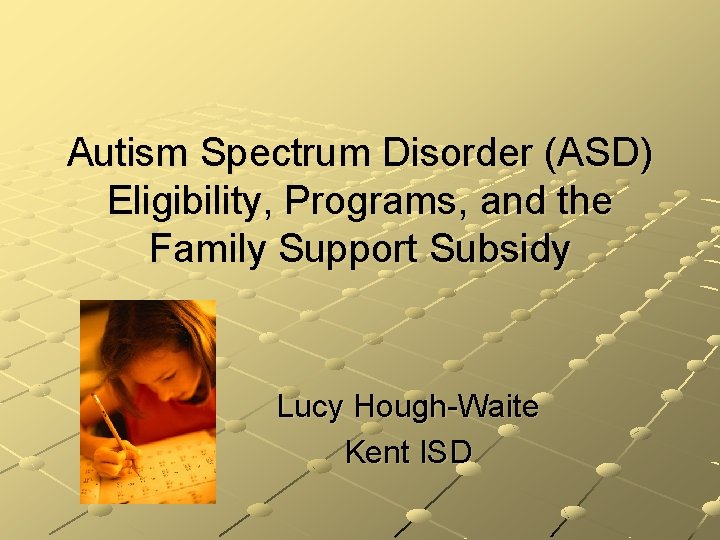 Autism Spectrum Disorder (ASD) Eligibility, Programs, and the Family Support Subsidy

Lucy Hough-Waite
Kent ISD